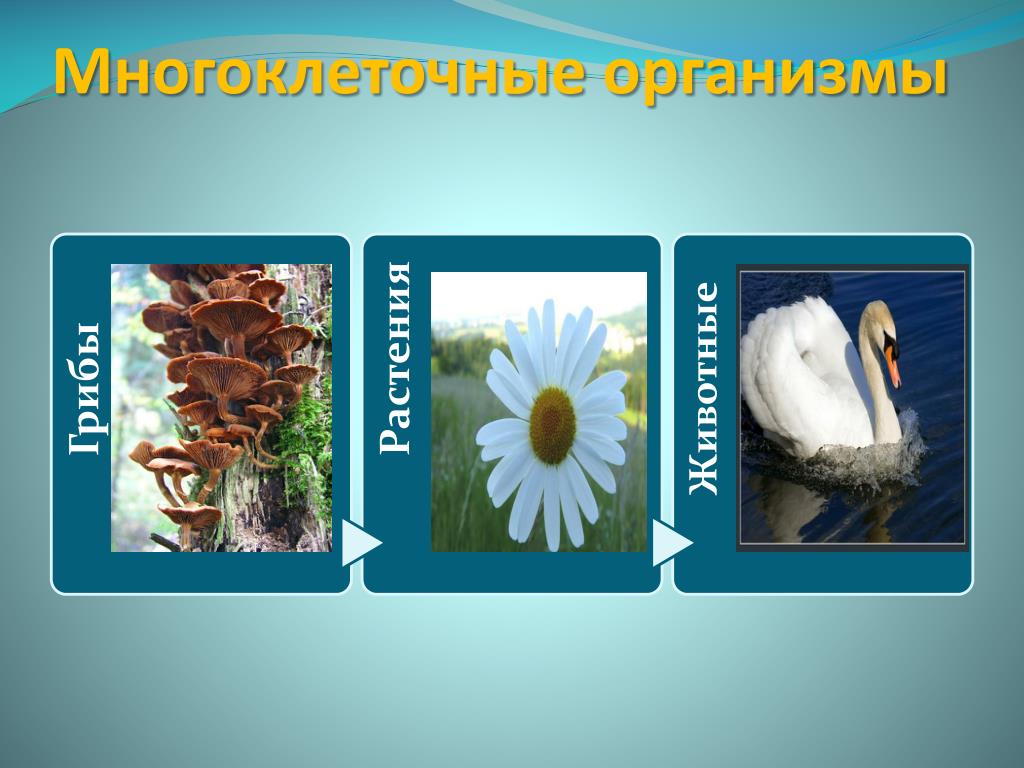 Многоклеточные организмы

Грибы

Растения

Животные